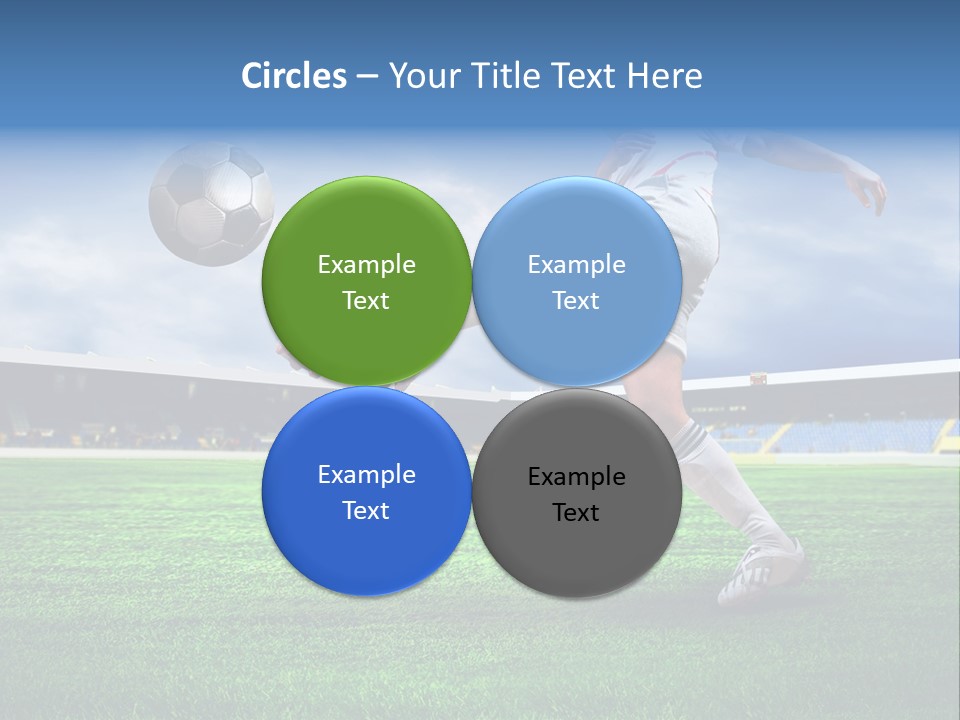 Circles – Your Title Text Here

Example Text

Example Text

Example Text

Example Text